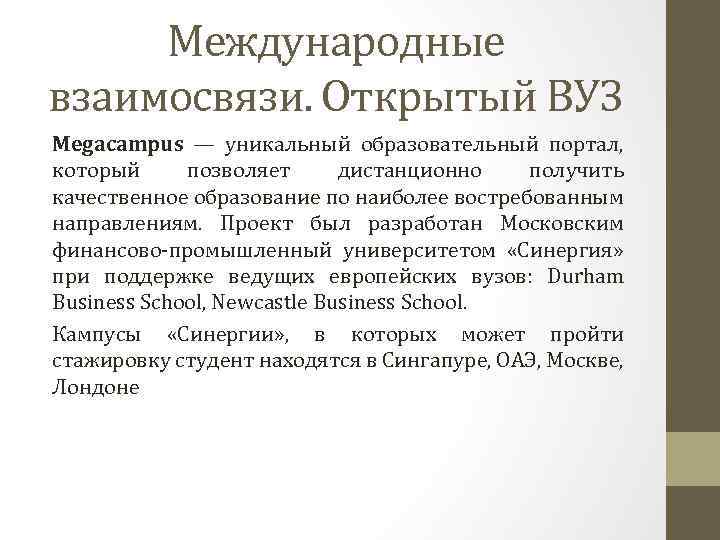 Международные взаимосвязи. Открытый ВУЗ

Megacampus — уникальный образовательный портал, который позволяет дистанционно получить качественное образование по наиболее востребованным направлениям. Проект был разработан Московским финансово-промышленный университетом «Синергия» при поддержке ведущих европейских вузов: Durham Business School, Newcastle Business School.

Кампусы «Синергии», в которых может пройти стажировку студент находятся в Сингапуре, ОАЭ, Москве, Лондоне